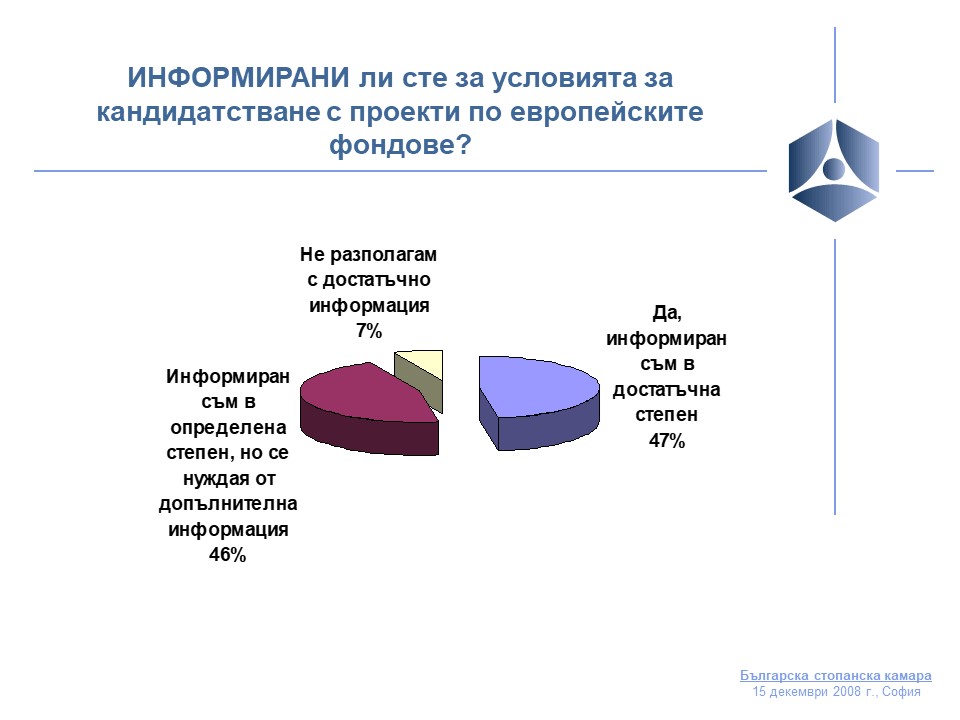 ИНФОРМИРАНИ ли сте за условията за кандидатстване с проекти по европейските фондове?

Не разполагам с достатъчно информация
7%

Да, информиран съм в достатъчна степен
47%

Информиран съм в определена степен, но се нуждая от допълнителна информация
46%

Българска стопанска камара
15 декември 2008 г., София